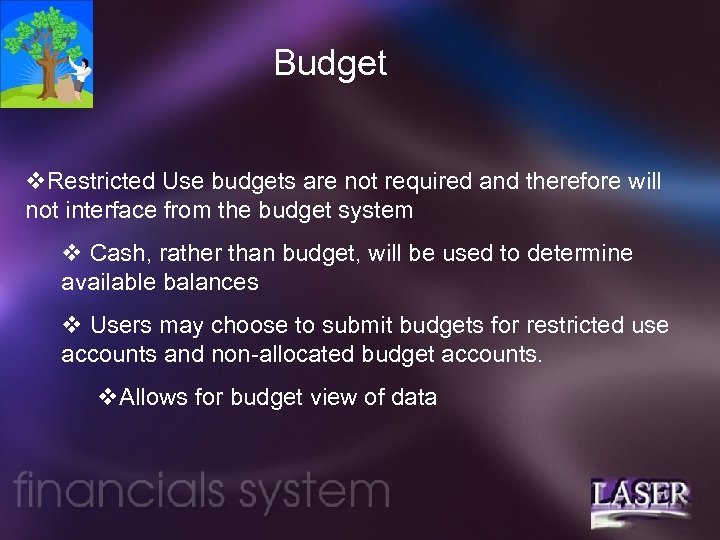 Budget

❖Restricted Use budgets are not required and therefore will not interface from the budget system

❖ Cash, rather than budget, will be used to determine available balances

❖ Users may choose to submit budgets for restricted use accounts and non-allocated budget accounts.

❖Allows for budget view of data

financials system

LASER